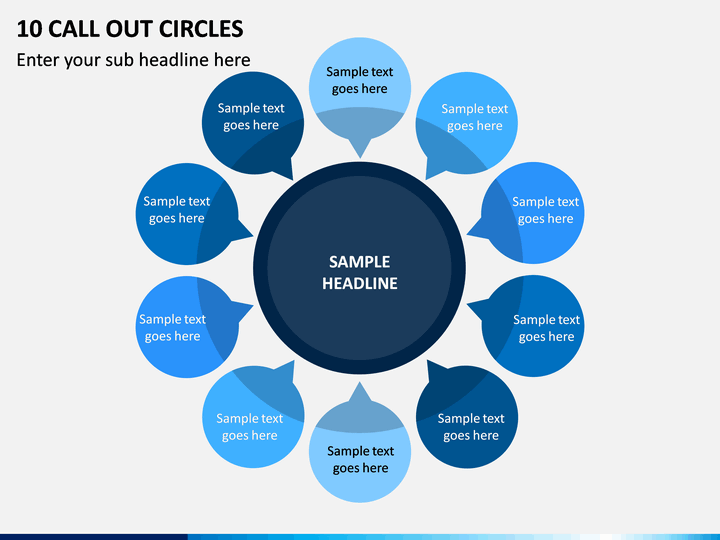 10 CALL OUT CIRCLES

Enter your sub headline here

Sample text goes here

Sample text goes here

Sample text goes here

Sample text goes here

Sample text goes here

SAMPLE HEADLINE

Sample text goes here

Sample text goes here

Sample text goes here

Sample text goes here

Sample text goes here